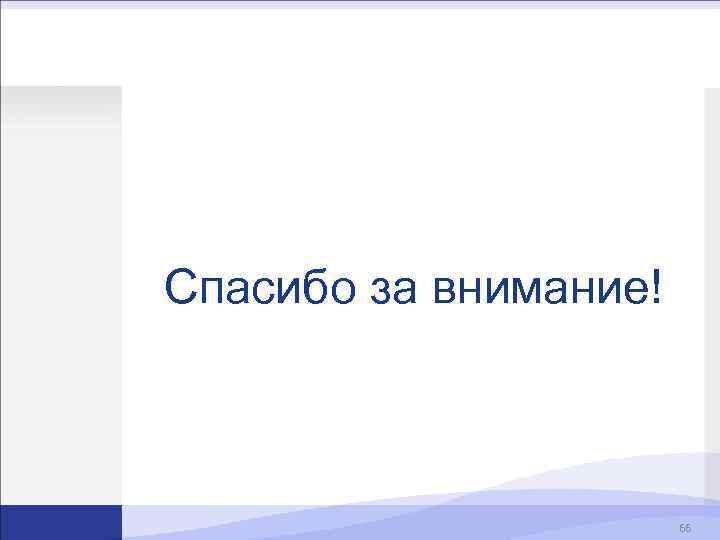 Спасибо за внимание!

66